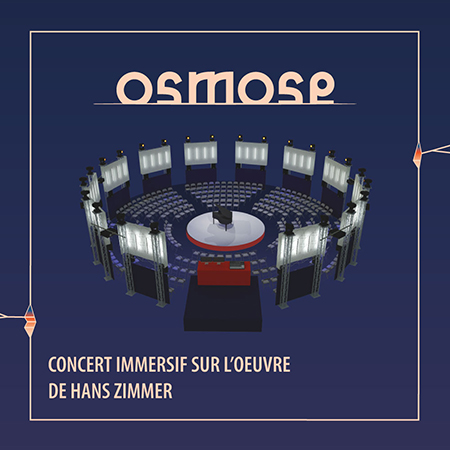 OSMOSE

CONCERT IMMERSIF SUR L'OEUVRE DE HANS ZIMMER